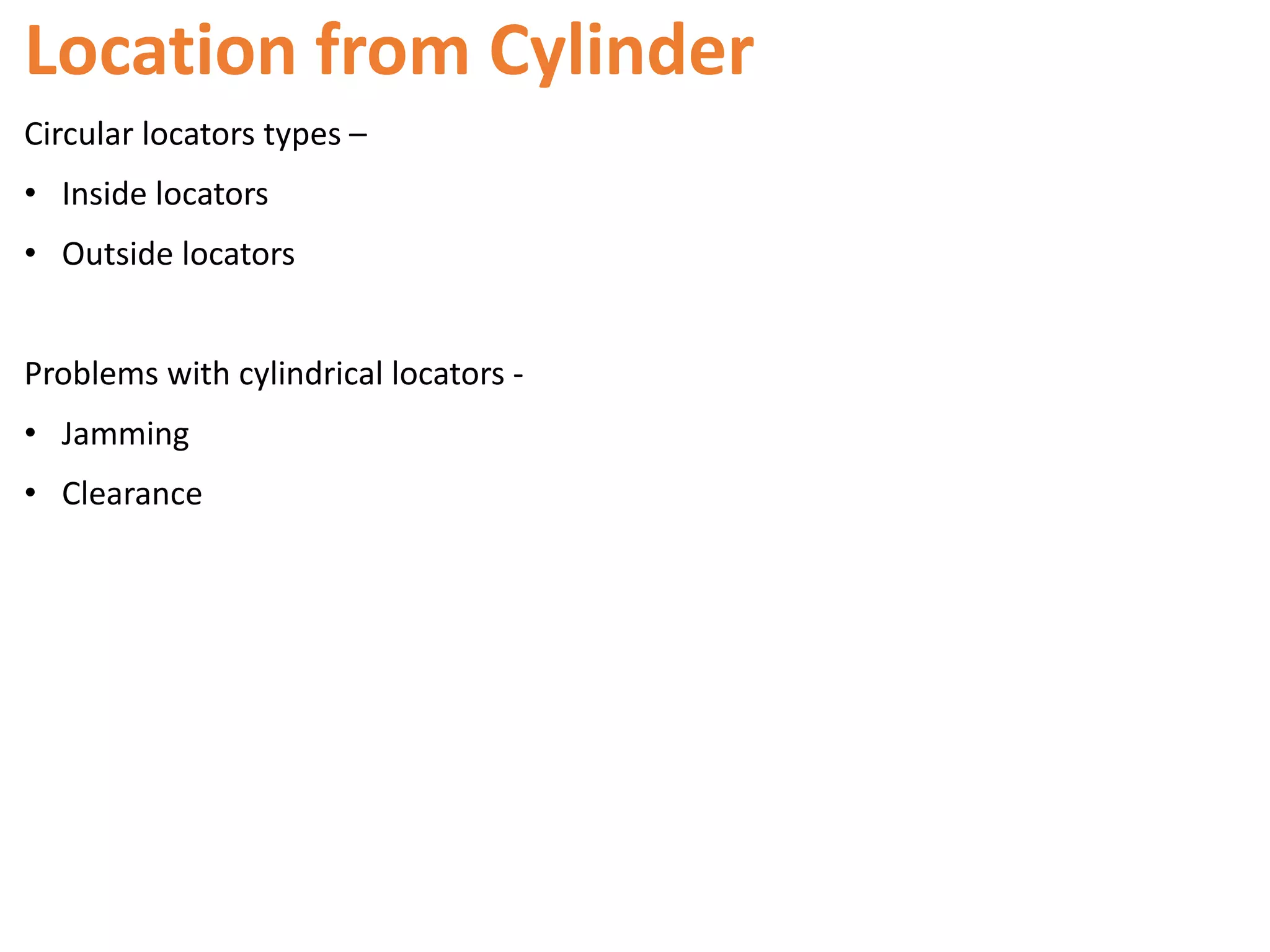 Location from Cylinder

Circular locators types –

• Inside locators
• Outside locators

Problems with cylindrical locators -

• Jamming
• Clearance